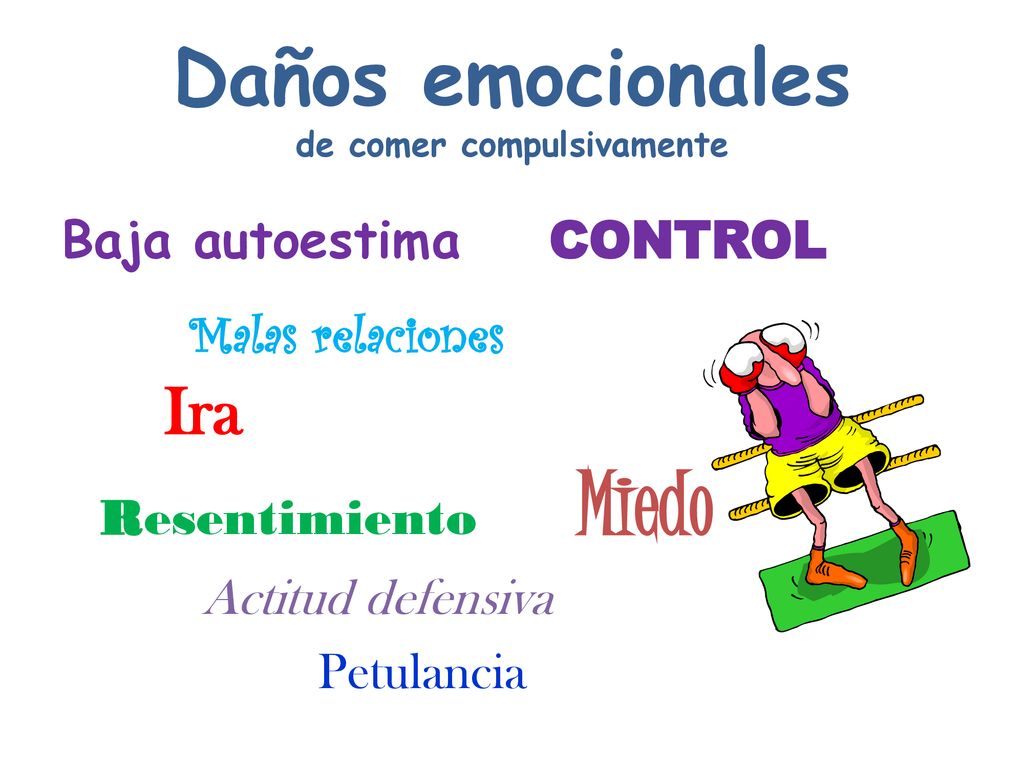 Daños emocionales
de comer compulsivamente

Baja autoestima CONTROL

Malas relaciones

Ira

Resentimiento

Miedo

Actitud defensiva

Petulancia